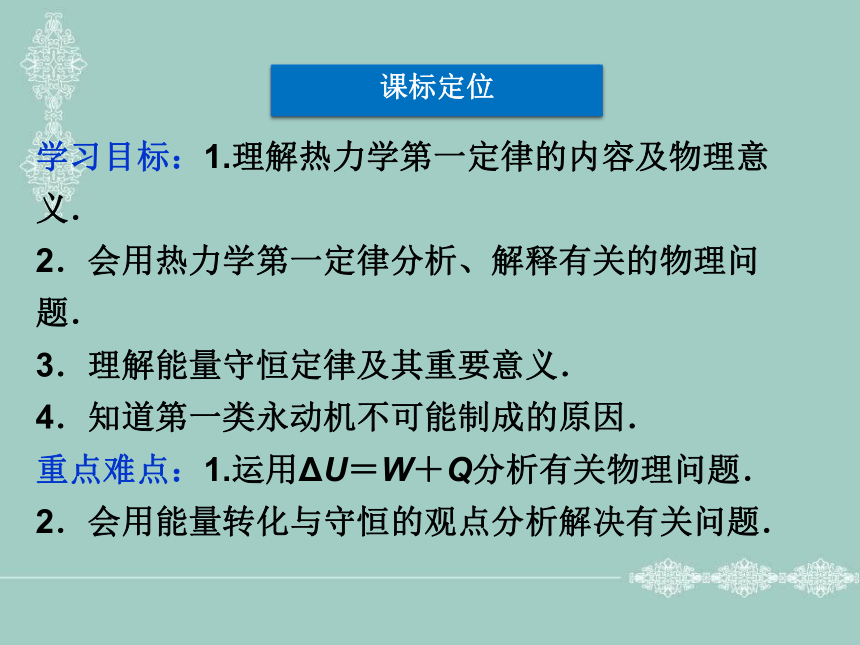 课标定位

学习目标：1.理解热力学第一定律的内容及物理意义．

2．会用热力学第一定律分析、解释有关的物理问题．

3．理解能量守恒定律及其重要意义．

4．知道第一类永动机不可能制成的原因．

重点难点：1.运用$\Delta U=W+Q$分析有关物理问题．

2．会用能量转化与守恒的观点分析解决有关问题．